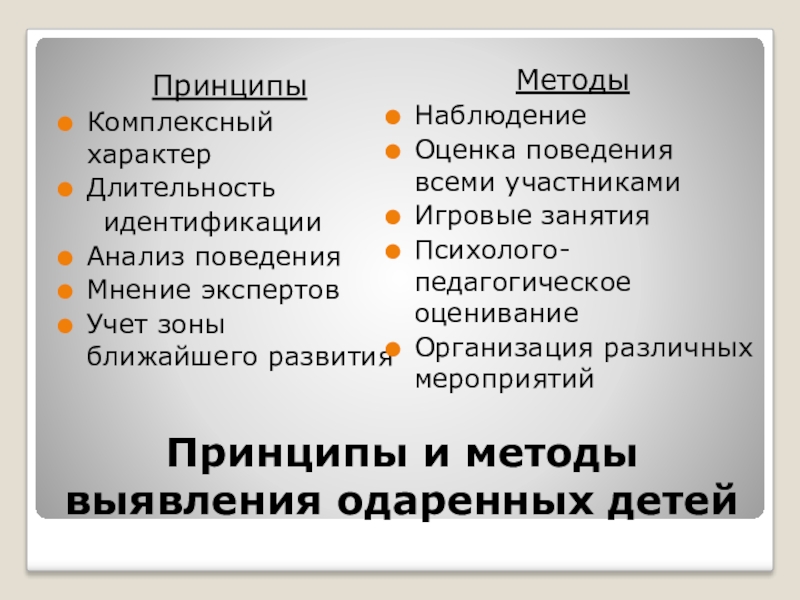 Принципы

Комплексный характер
Длительность идентификации
Анализ поведения
Мнение экспертов
Учет зоны ближайшего развития

Методы

Наблюдение
Оценка поведения всеми участниками
Игровые занятия
Психолого-педагогическое оценивание
Организация различных мероприятий

Принципы и методы выявления одаренных детей